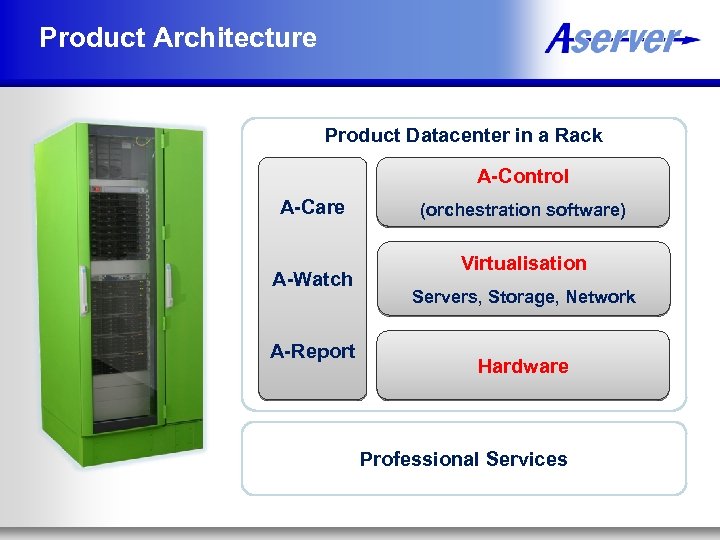 Product Architecture

Aserver

Product Datacenter in a Rack

A-Care

A-Watch

A-Report

A-Control
(orchestration software)

Virtualisation
Servers, Storage, Network

Hardware

Professional Services